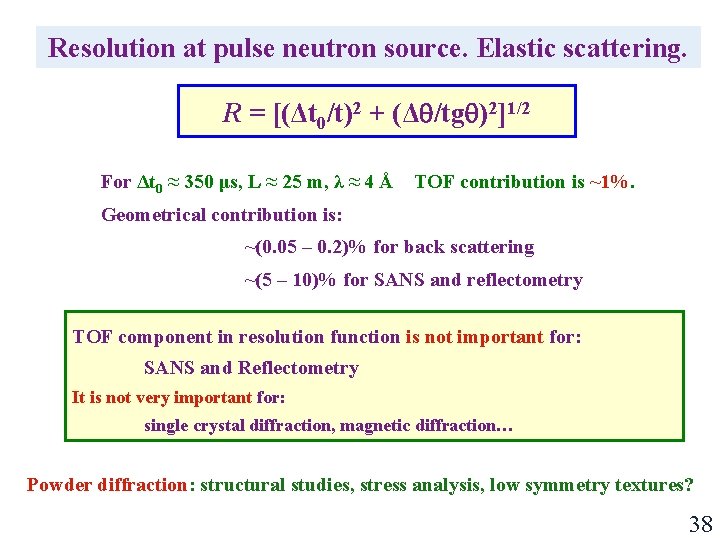 Resolution at pulse neutron source. Elastic scattering.

$R = [(\Delta t_0/t)^2 + (\Delta\theta/tg\theta)^2]^{1/2}$

For $\Delta t_0 \approx 350$ μs, L ≈ 25 m, λ ≈ 4 Å TOF contribution is ~1%.

Geometrical contribution is:

~(0.05 – 0.2)% for back scattering

~(5 – 10)% for SANS and reflectometry

TOF component in resolution function is not important for:

SANS and Reflectometry

It is not very important for:

single crystal diffraction, magnetic diffraction…

Powder diffraction: structural studies, stress analysis, low symmetry textures?

38